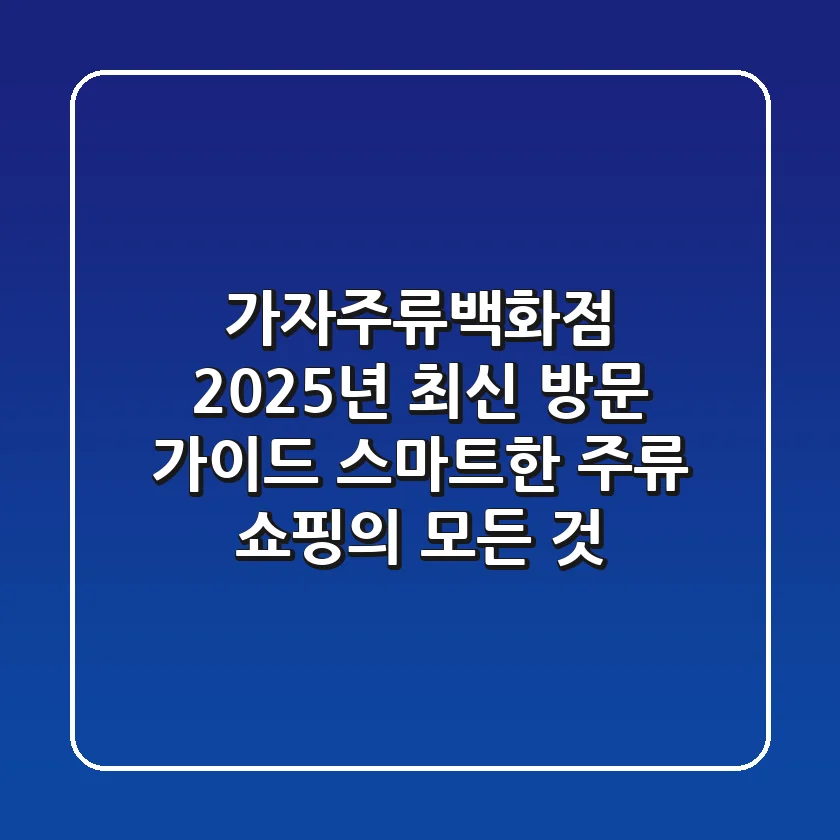 가자주류백화점 2025년 최신 방문 가이드 스마트한 주류 쇼핑의 모든 것